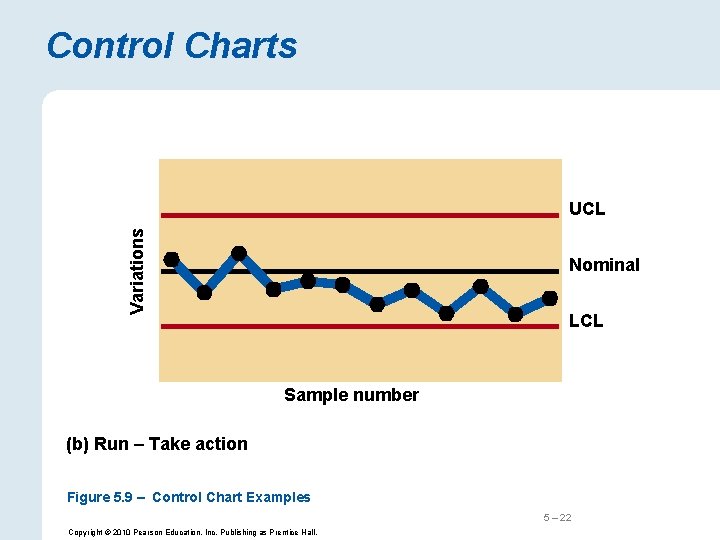 Control Charts

Variations

UCL

Nominal

LCL

Sample number

(b) Run – Take action

Figure 5.9 – Control Chart Examples

5 – 22

Copyright © 2010 Pearson Education, Inc. Publishing as Prentice Hall.